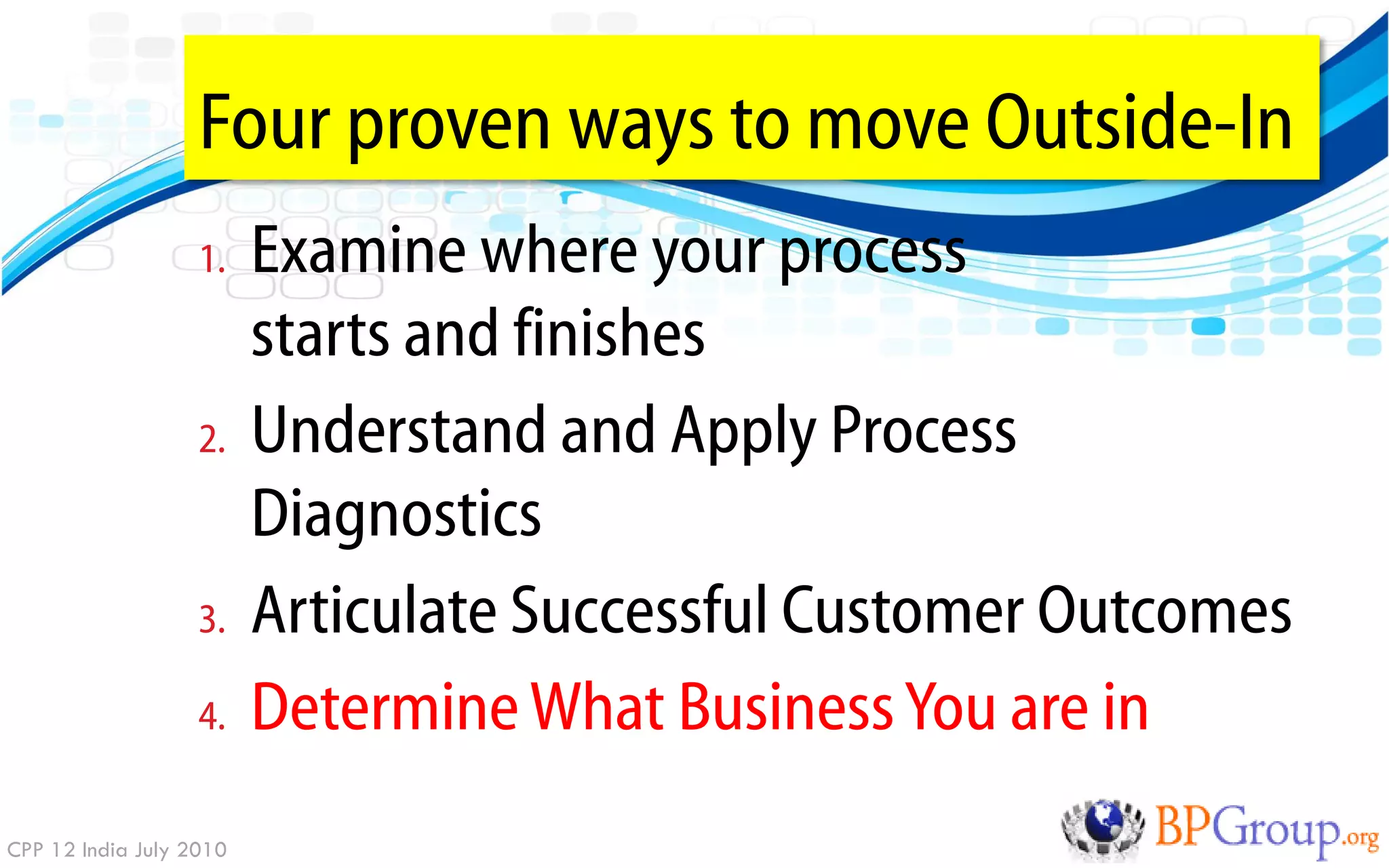 Four proven ways to move Outside-In

1. Examine where your process starts and finishes
2. Understand and Apply Process Diagnostics
3. Articulate Successful Customer Outcomes
4. Determine What Business You are in

CPP 12 India July 2010

BPGroup.org